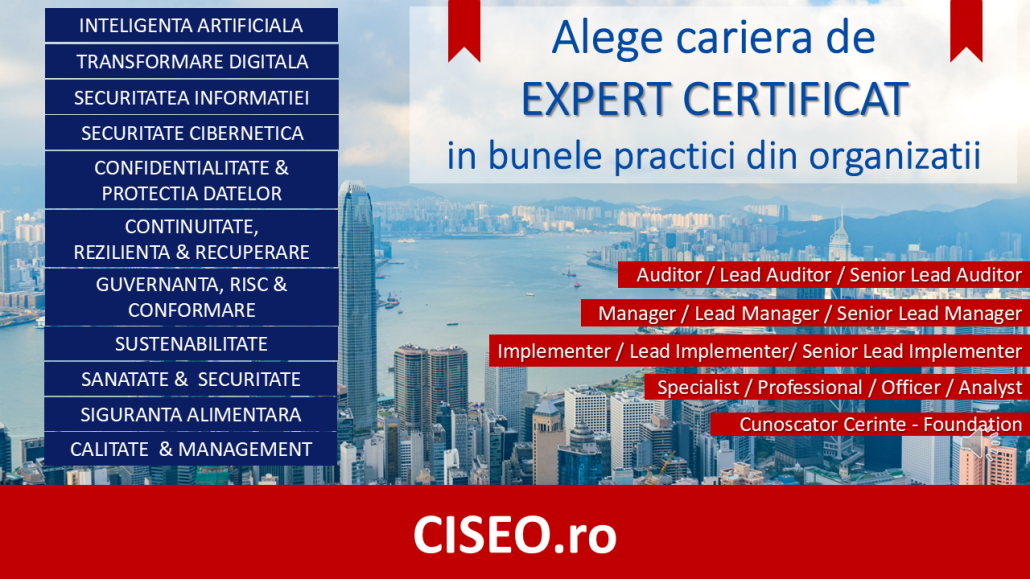 INTELIGENTA ARTIFICIALA
TRANSFORMARE DIGITALA
SECURITATEA INFORMATIEI
SECURITATE CIBERNETICA
CONFIDENTIALITATE & PROTECTIA DATELOR
CONTINUITATE, REZILIENTA & RECUPERARE
GUVERNANTA, RISC & CONFORMARE
SUSTENABILITATE
SANATATE & SECURITATE
SIGURANTA ALIMENTARA
CALITATE & MANAGEMENT

Alege cariera de
EXPERT CERTIFICAT
in bunele practici din organizatii

Auditor / Lead Auditor / Senior Lead Auditor
Manager / Lead Manager / Senior Lead Manager
Implementer / Lead Implementer/ Senior Lead Implementer
Specialist / Professional / Officer / Analyst
Cunoscator Cerinte - Foundation

CISEO.ro